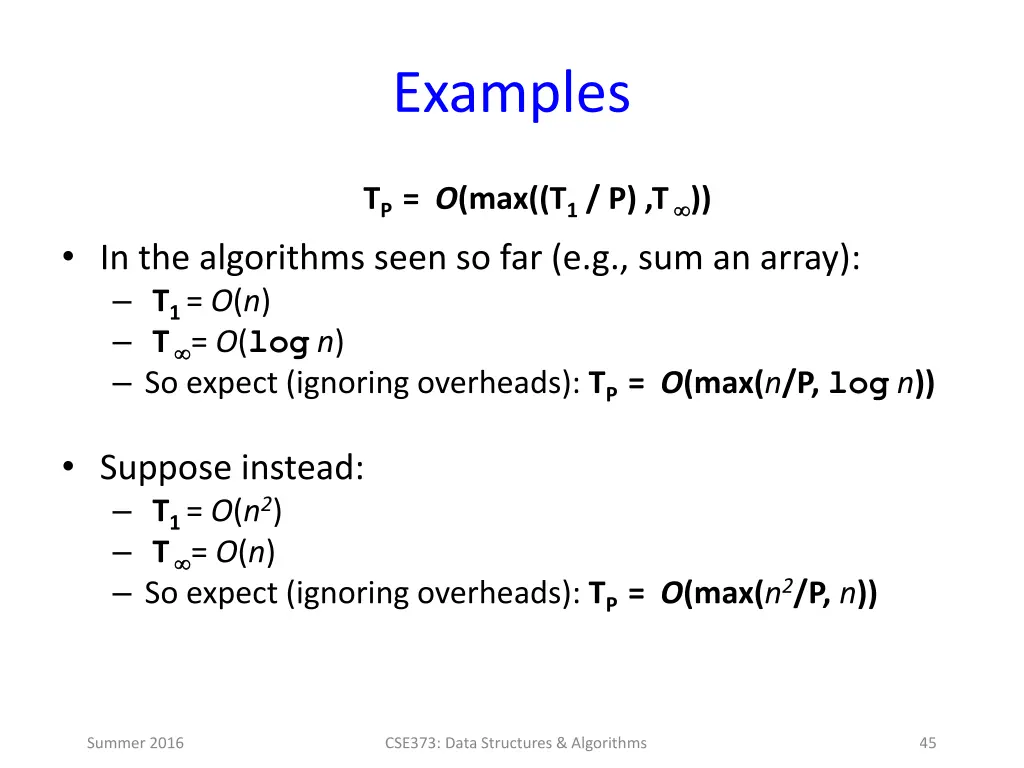 Examples

$T_P = O(\max((T_1 / P), T_\infty))$

• In the algorithms seen so far (e.g., sum an array):
– $T_1 = O(n)$
– $T_\infty = O(\log n)$
– So expect (ignoring overheads): $T_P = O(\max(n/P, \log n))$

• Suppose instead:
– $T_1 = O(n^2)$
– $T_\infty = O(n)$
– So expect (ignoring overheads): $T_P = O(\max(n^2/P, n))$

Summer 2016

CSE373: Data Structures & Algorithms

45